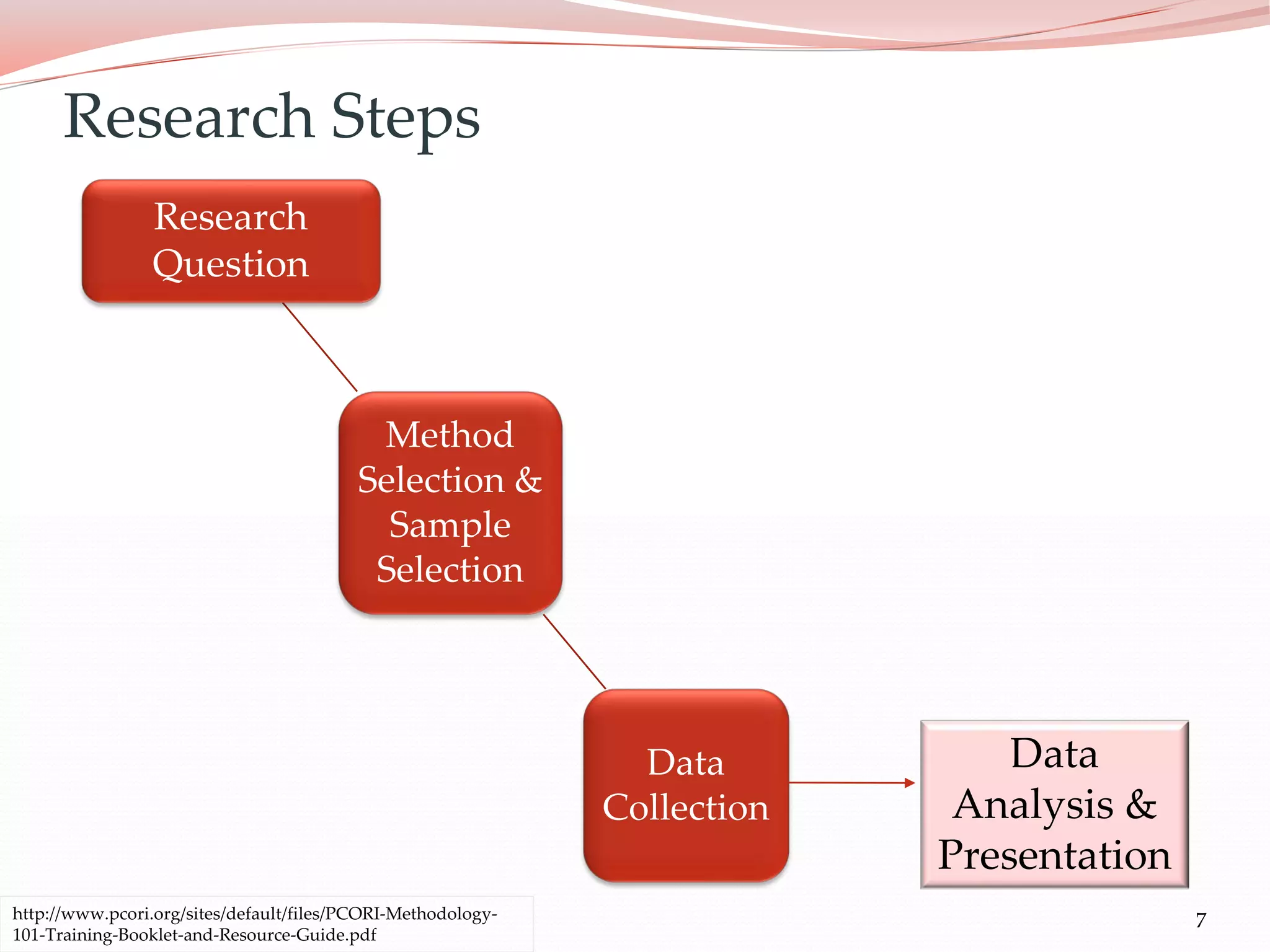 Research Steps

Research Question

Method Selection & Sample Selection

Data Collection

Data Analysis & Presentation

http://www.pcori.org/sites/default/files/PCORI-Methodology-101-Training-Booklet-and-Resource-Guide.pdf

7